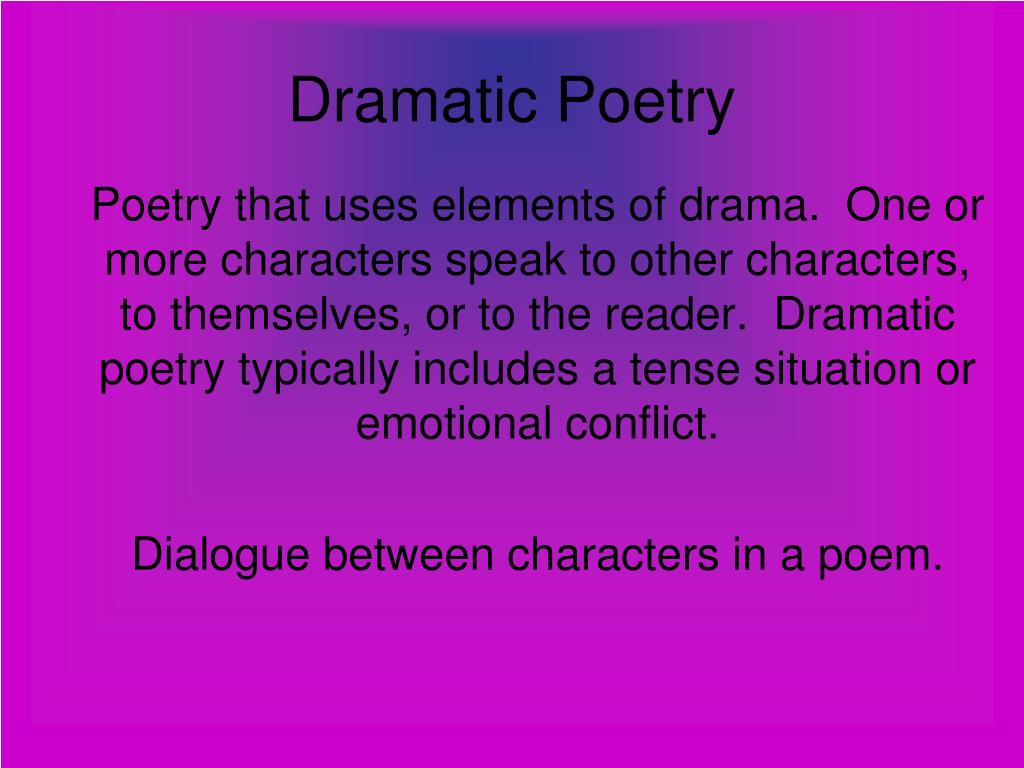 Dramatic Poetry

Poetry that uses elements of drama.  One or more characters speak to other characters, to themselves, or to the reader.  Dramatic poetry typically includes a tense situation or emotional conflict.

Dialogue between characters in a poem.